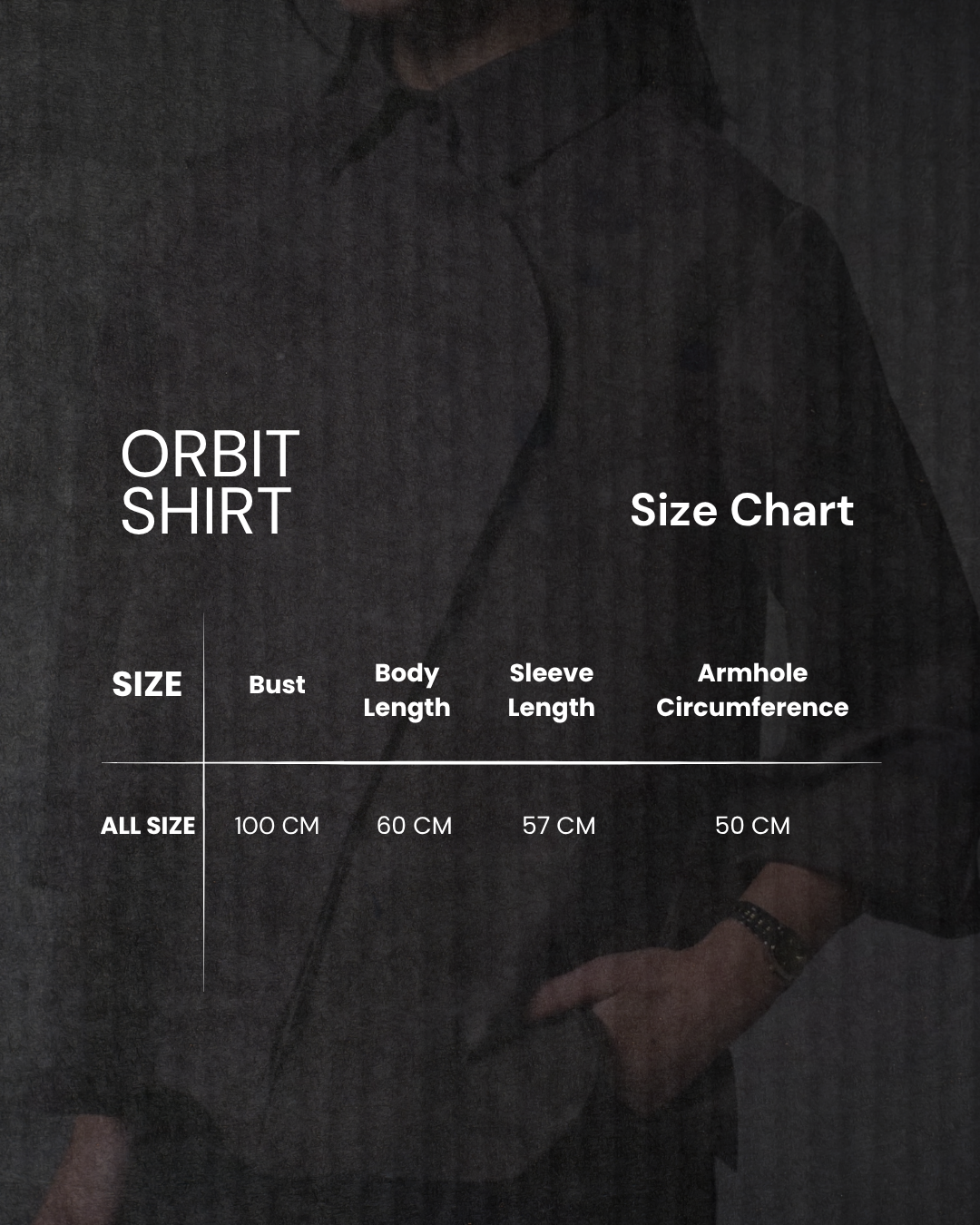 ORBIT
SHIRT

Size Chart

| SIZE | Bust | Body Length | Sleeve Length | Armhole Circumference |
|---|---|---|---|---|
| ALL SIZE | 100 CM | 60 CM | 57 CM | 50 CM |